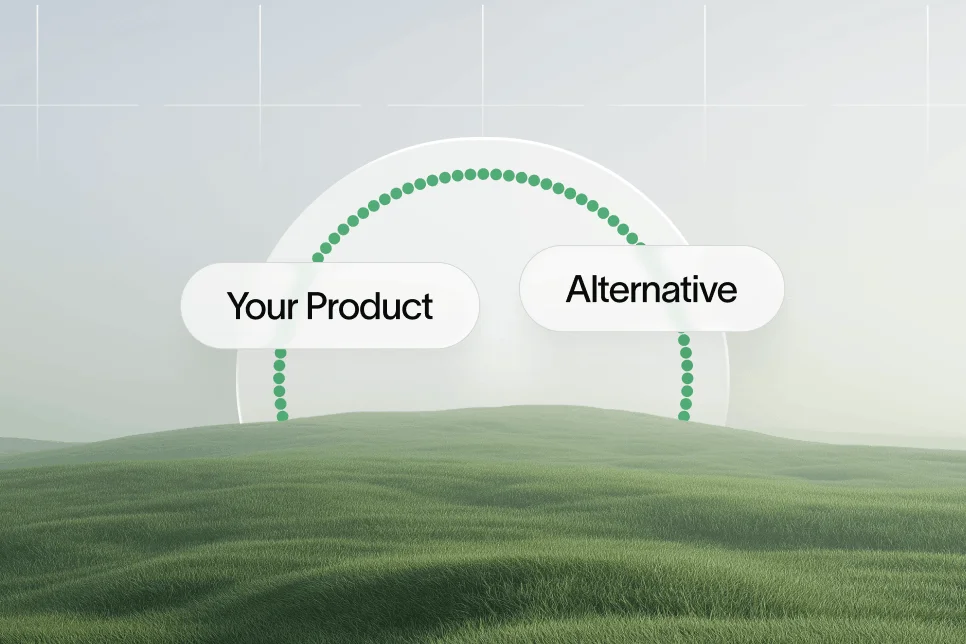 Your Product

Alternative